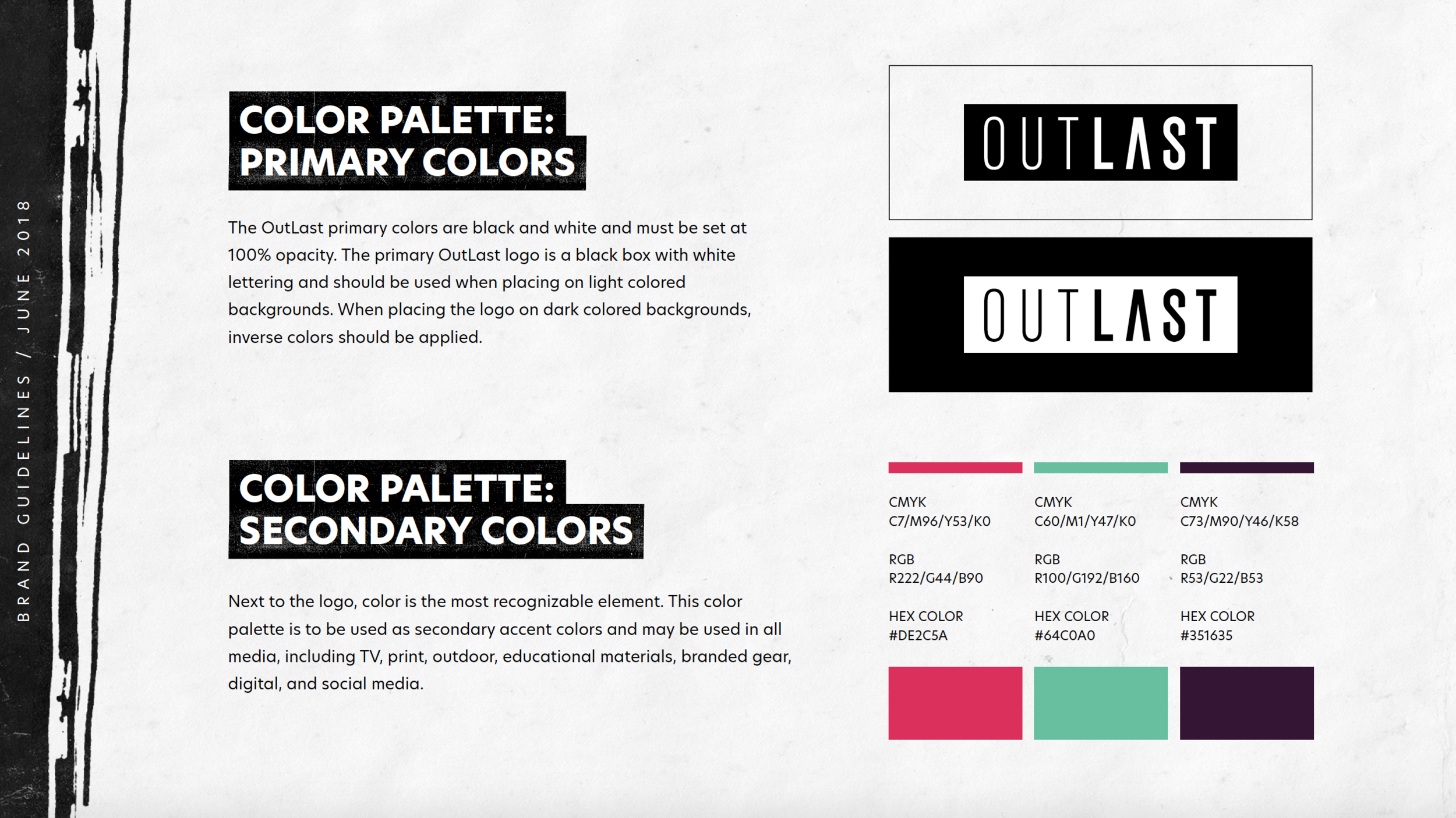 BRAND GUIDELINES / JUNE 2018

COLOR PALETTE: PRIMARY COLORS

The OutLast primary colors are black and white and must be set at 100% opacity. The primary OutLast logo is a black box with white lettering and should be used when placing on light colored backgrounds. When placing the logo on dark colored backgrounds, inverse colors should be applied.

OUTLAST

OUTLAST

COLOR PALETTE: SECONDARY COLORS

Next to the logo, color is the most recognizable element. This color palette is to be used as secondary accent colors and may be used in all media, including TV, print, outdoor, educational materials, branded gear, digital, and social media.

CMYK
C7/M96/Y53/K0

RGB
R222/G44/B90

HEX COLOR
#DE2C5A

CMYK
C60/M1/Y47/K0

RGB
R100/G192/B160

HEX COLOR
#64C0A0

CMYK
C73/M90/Y46/K58

RGB
R53/G22/B53

HEX COLOR
#351635